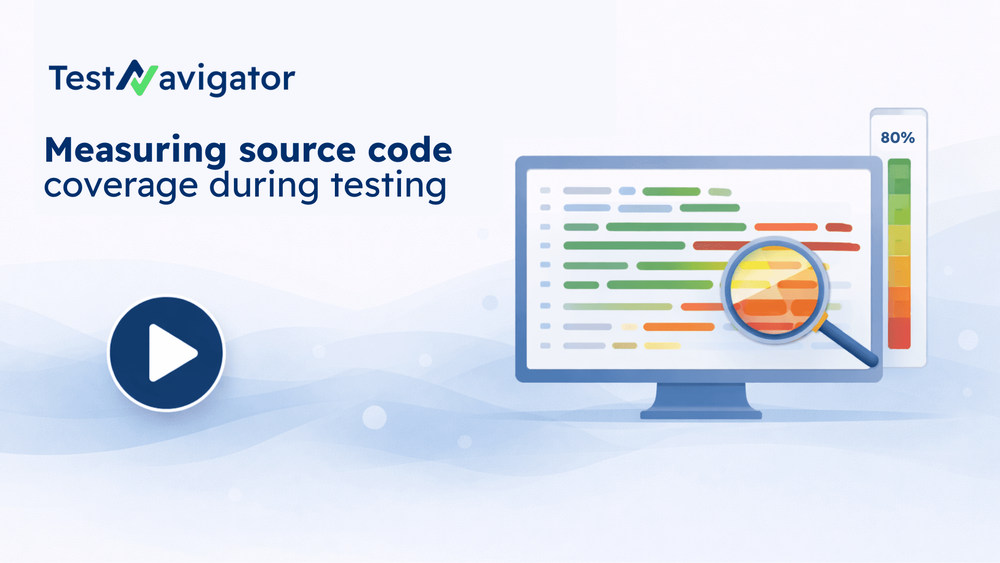 TestNavigator

Measuring source code coverage during testing

80%